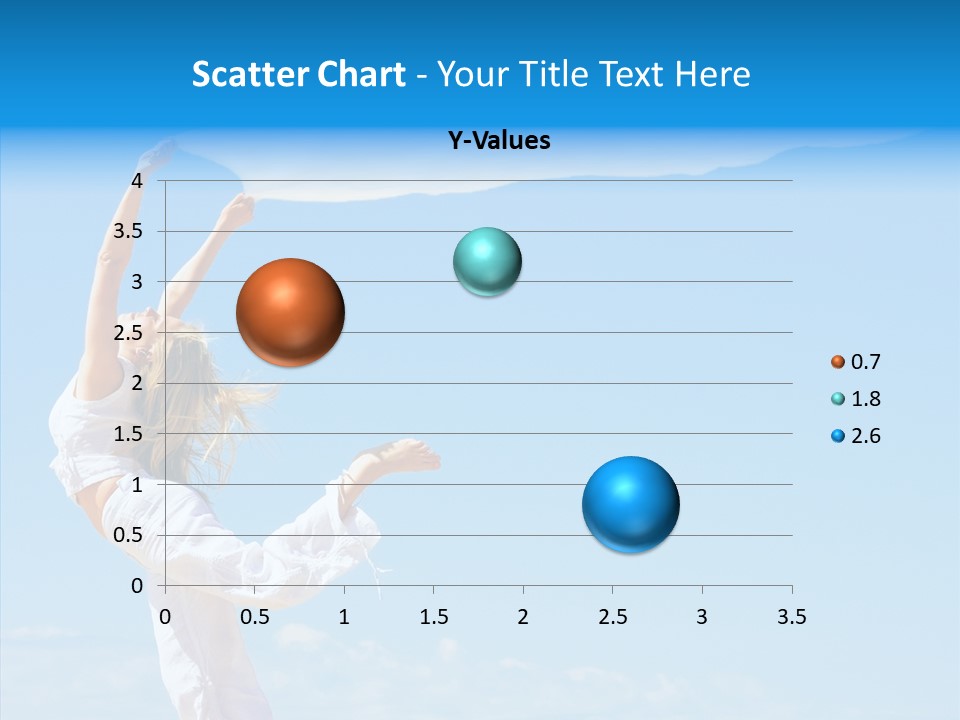 Scatter Chart - Your Title Text Here

Y-Values

4
3.5
3
2.5
2
1.5
1
0.5
0

0 0.5 1 1.5 2 2.5 3 3.5

0.7
1.8
2.6